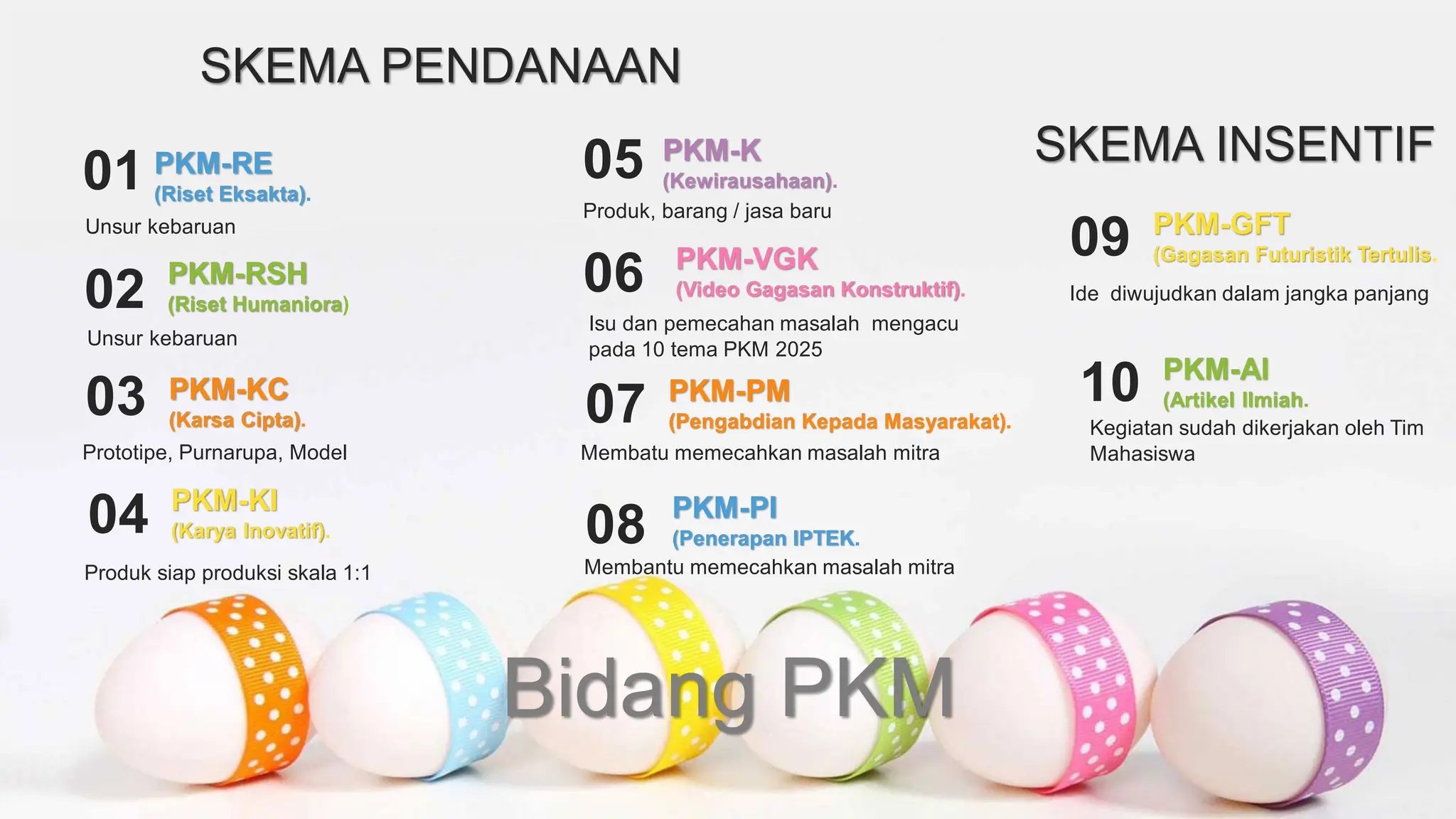 SKEMA PENDANAAN

01 PKM-RE
(Riset Eksakta).
Unsur kebaruan

02 PKM-RSH
(Riset Humaniora)
Unsur kebaruan

03 PKM-KC
(Karsa Cipta).
Prototipe, Purnarupa, Model

04 PKM-KI
(Karya Inovatif).
Produk siap produksi skala 1:1

05 PKM-K
(Kewirausahaan).
Produk, barang / jasa baru

06 PKM-VGK
(Video Gagasan Konstruktif).
Isu dan pemecahan masalah mengacu pada 10 tema PKM 2025

07 PKM-PM
(Pengabdian Kepada Masyarakat).
Membatu memecahkan masalah mitra

08 PKM-PI
(Penerapan IPTEK.
Membantu memecahkan masalah mitra

SKEMA INSENTIF

09 PKM-GFT
(Gagasan Futuristik Tertulis.
Ide diwujudkan dalam jangka panjang

10 PKM-AI
(Artikel Ilmiah.
Kegiatan sudah dikerjakan oleh Tim Mahasiswa

Bidang PKM